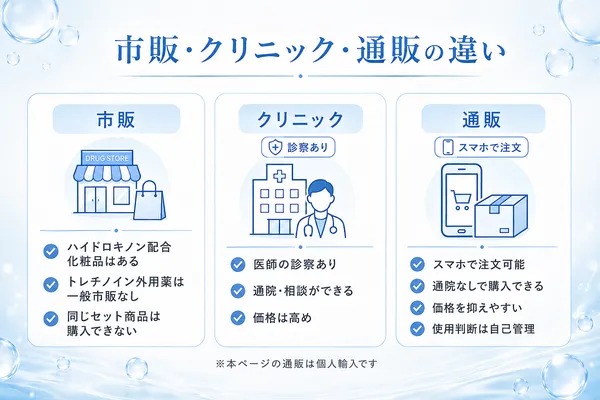 市販・クリニック・通販の違い

市販

DRUG STORE

ハイドロキノン配合化粧品はある

トレチノイン外用薬は一般市販なし

同じセット商品は購入できない

クリニック

診察あり

医師の診察あり

通院・相談ができる

価格は高め

通販

スマホで注文

スマホで注文可能

通院なしで購入できる

価格を抑えやすい

使用判断は自己管理

※本ページの通販は個人輸入です